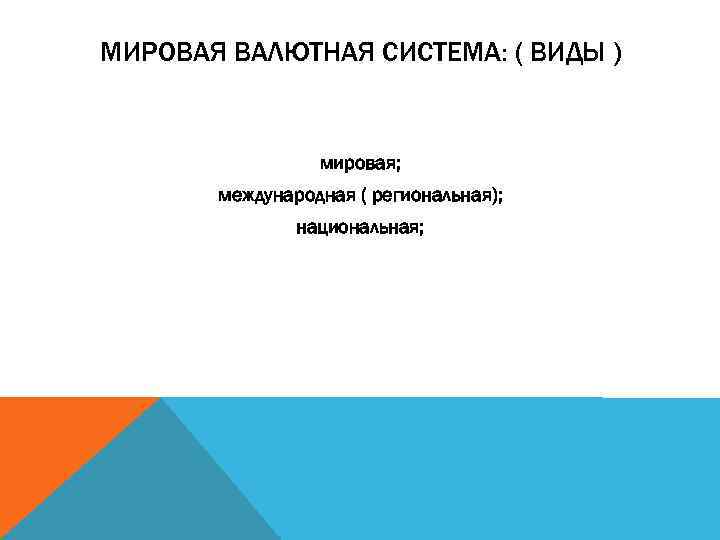 МИРОВАЯ ВАЛЮТНАЯ СИСТЕМА: ( ВИДЫ )

мировая;
международная ( региональная);
национальная;